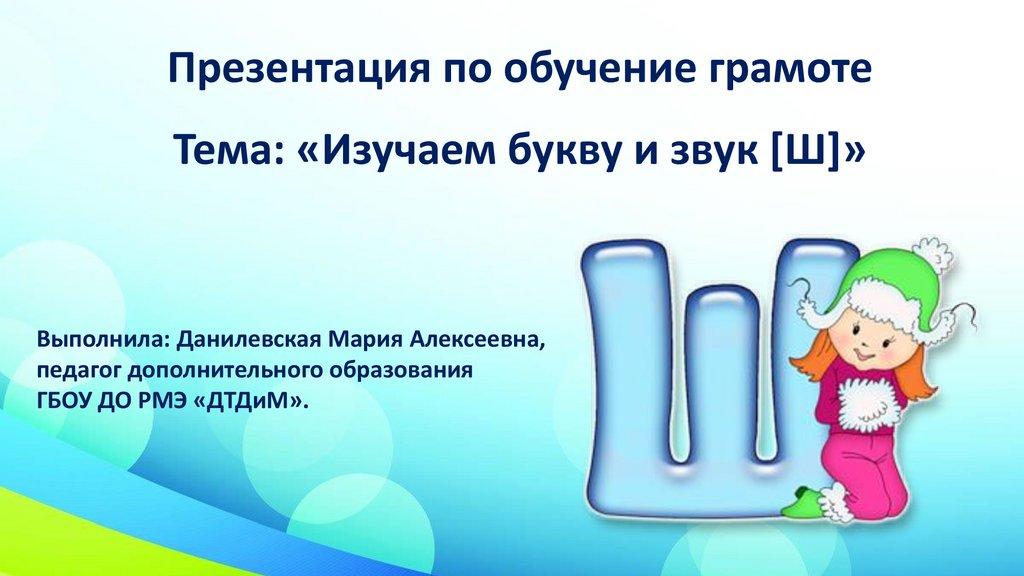 Презентация по обучение грамоте

Тема: «Изучаем букву и звук [Ш]»

Выполнила: Данилевская Мария Алексеевна,
педагог дополнительного образования
ГБОУ ДО РМЭ «ДТДиМ».

Ш